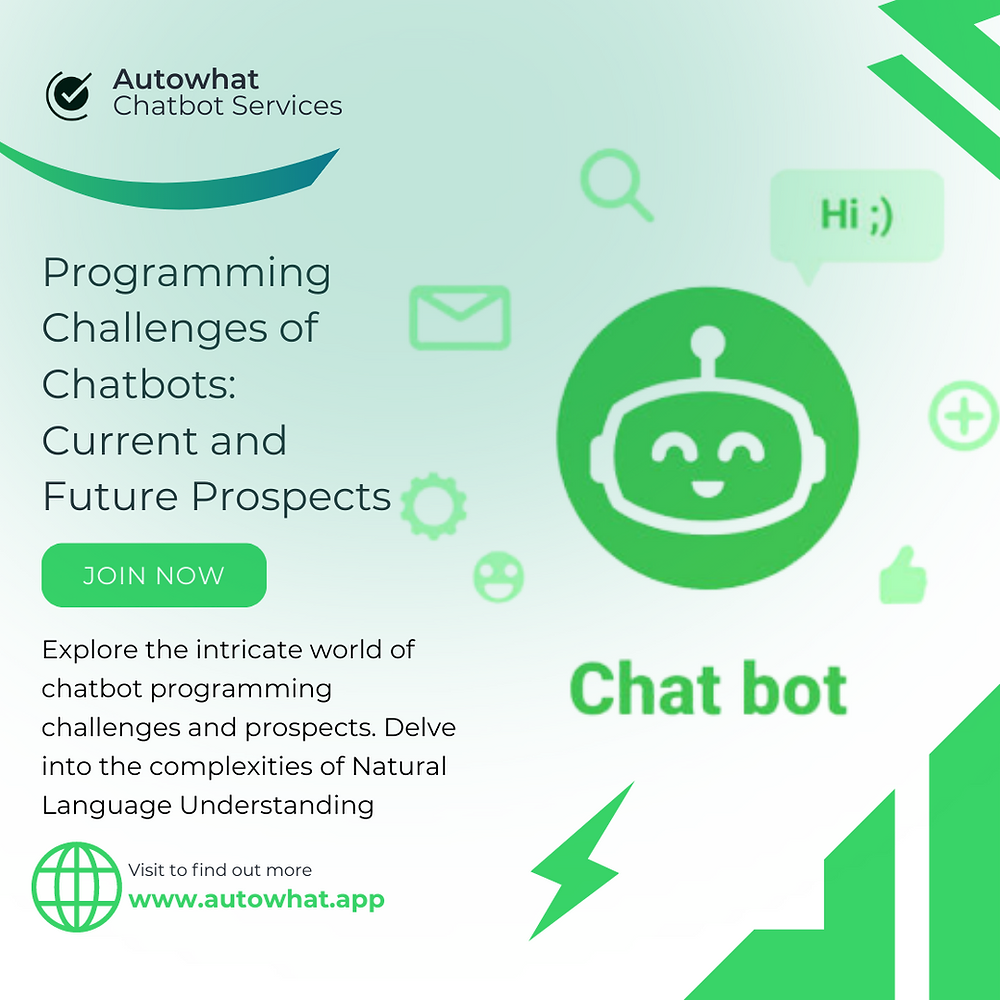 Autowhat
Chatbot Services

Programming Challenges of Chatbots: Current and Future Prospects

JOIN NOW

Explore the intricate world of chatbot programming challenges and prospects. Delve into the complexities of Natural Language Understanding

Visit to find out more
www.autowhat.app

Hi ;)

Chat bot